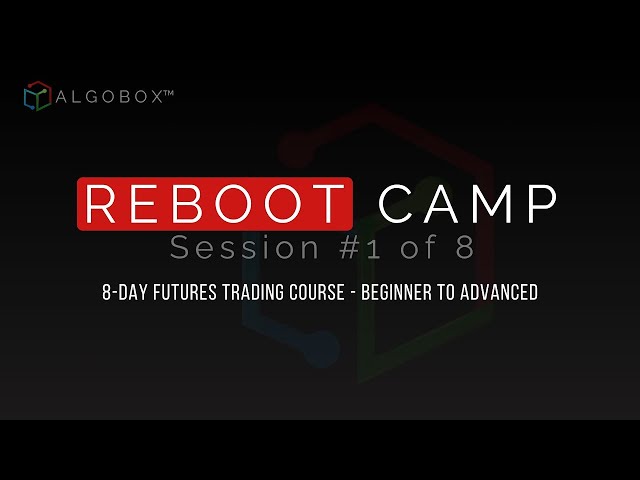 ALGOBOX™

REBOOT CAMP
Session #1 of 8

8-DAY FUTURES TRADING COURSE - BEGINNER TO ADVANCED